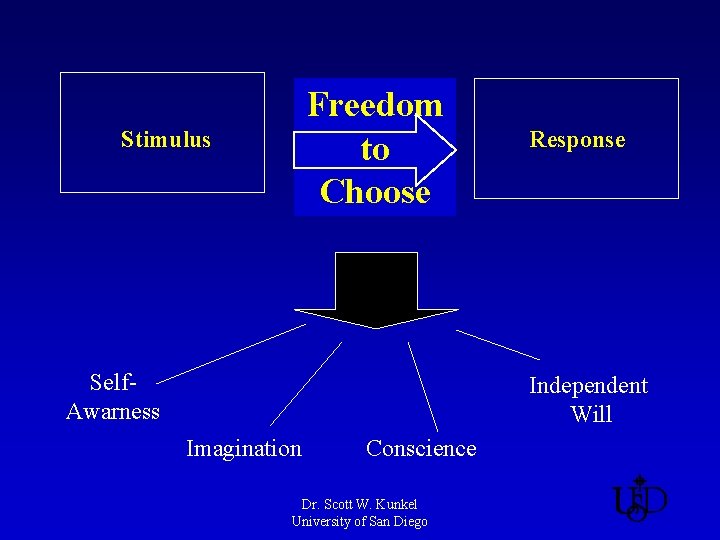 Stimulus

Freedom to Choose

Response

Self-Awarness

Imagination

Conscience

Independent Will

Dr. Scott W. Kunkel
University of San Diego

USD